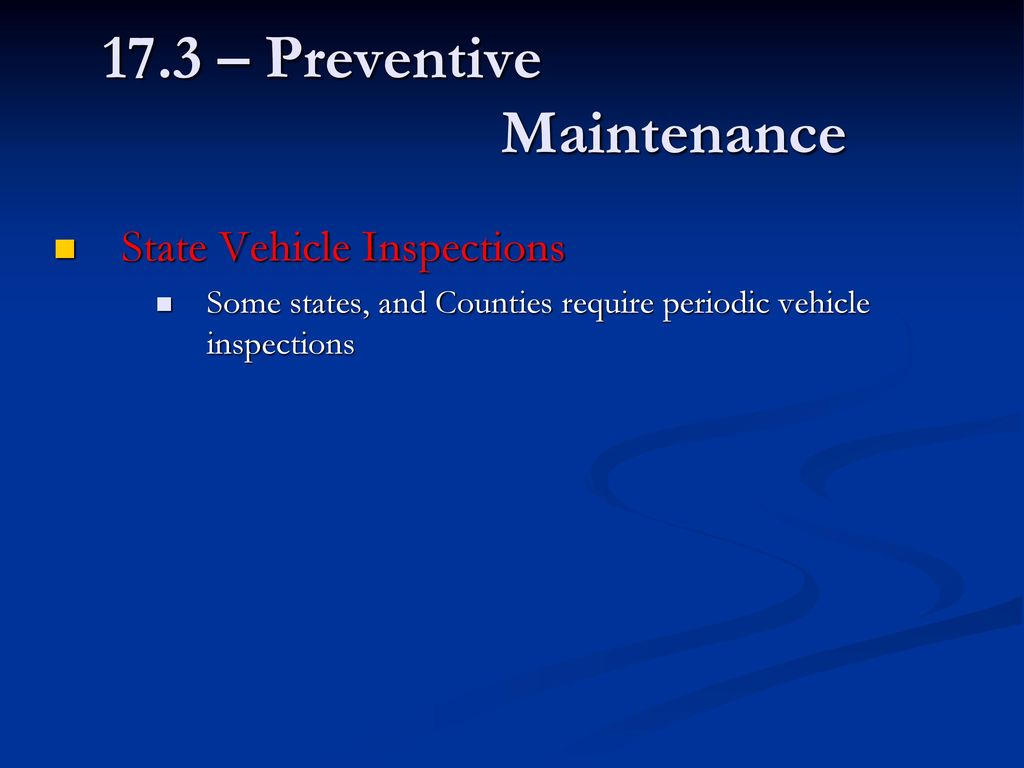 17.3 – Preventive Maintenance

State Vehicle Inspections

Some states, and Counties require periodic vehicle inspections